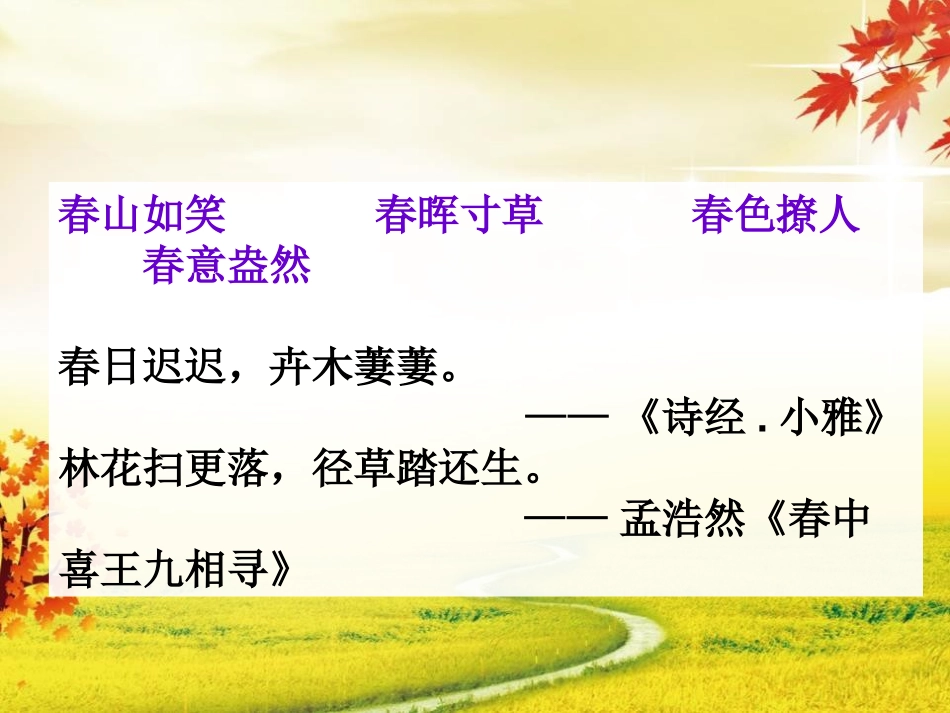 春山如笑　　　春晖寸草　　　春色撩人　　　春意盎然

春日迟迟，卉木萋萋。
—— 《诗经 . 小雅》
林花扫更落，径草踏还生。
—— 孟浩然《春中喜王九相寻》